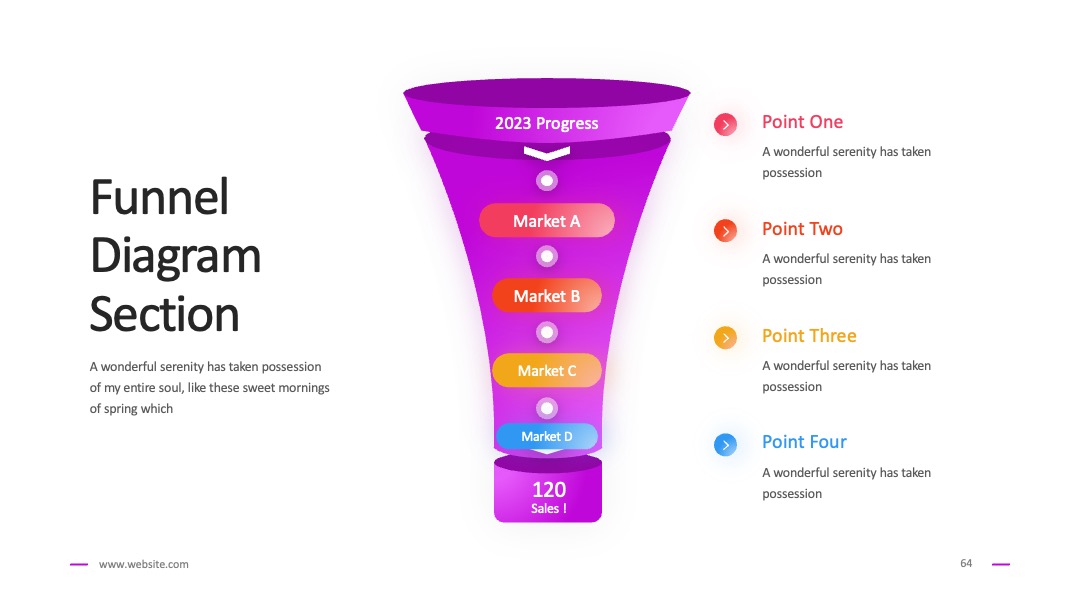 Funnel Diagram Section

A wonderful serenity has taken possession of my entire soul, like these sweet mornings of spring which

2023 Progress

Market A

Market B

Market C

Market D

120
Sales !

Point One
A wonderful serenity has taken possession

Point Two
A wonderful serenity has taken possession

Point Three
A wonderful serenity has taken possession

Point Four
A wonderful serenity has taken possession

www.website.com

64